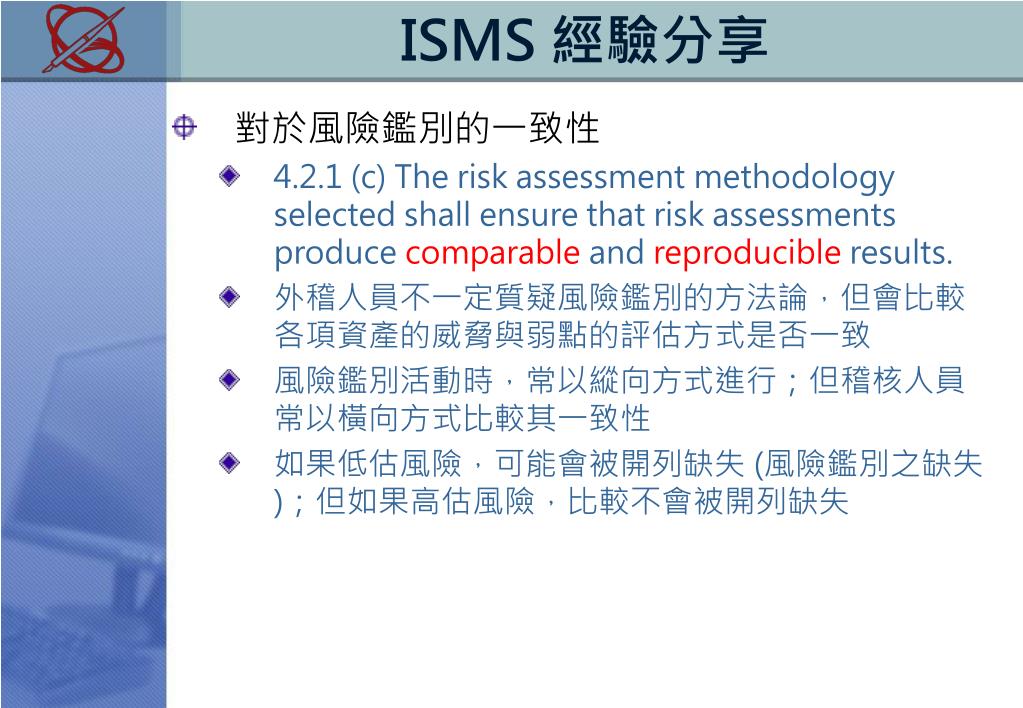 ISMS 經驗分享

對於風險鑑別的一致性

4.2.1 (c) The risk assessment methodology selected shall ensure that risk assessments produce comparable and reproducible results.

外稽人員不一定質疑風險鑑別的方法論，但會比較各項資產的威脅與弱點的評估方式是否一致

風險鑑別活動時，常以縱向方式進行；但稽核人員常以橫向方式比較其一致性

如果低估風險，可能會被開列缺失 (風險鑑別之缺失)；但如果高估風險，比較不會被開列缺失